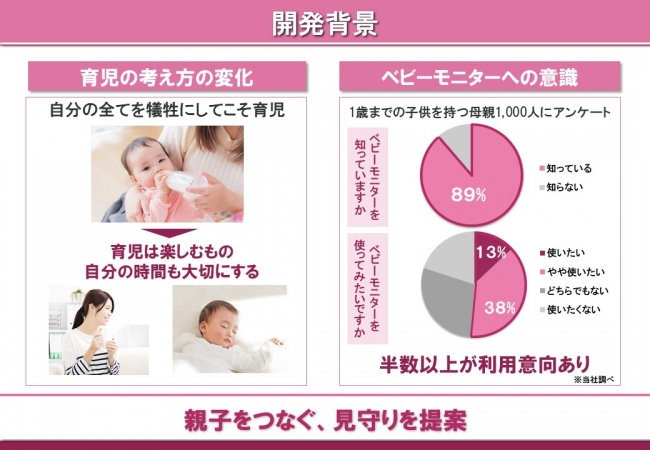 開発背景

育児の考え方の変化

自分の全てを犠牲にしてこそ育児

育児は楽しむもの
自分の時間も大切にする

ベビーモニターへの意識

1歳までの子供を持つ母親1,000人にアンケート

ベビーモニターを知っていますか

89%

知っている
知らない

ベビーモニターを使ってみたいですか

13%
38%

使いたい
やや使いたい
どちらでもない
使いたくない

半数以上が利用意向あり

※当社調べ

親子をつなぐ、見守りを提案